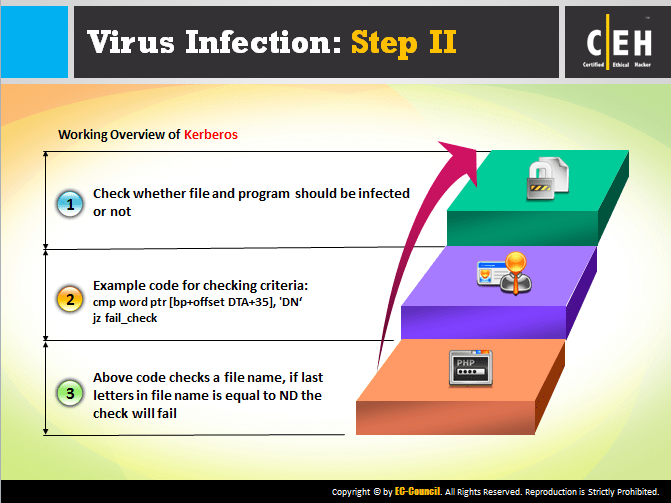 Virus Infection: Step II

C|EH
Certified Ethical Hacker

Working Overview of Kerberos

1 Check whether file and program should be infected or not

2 Example code for checking criteria:
cmp word ptr [bp+offset DTA+35], 'DN'
jz fail_check

3 Above code checks a file name, if last letters in file name is equal to ND the check will fail

PHP

Copyright © by EC-Council. All Rights Reserved. Reproduction is Strictly Prohibited.